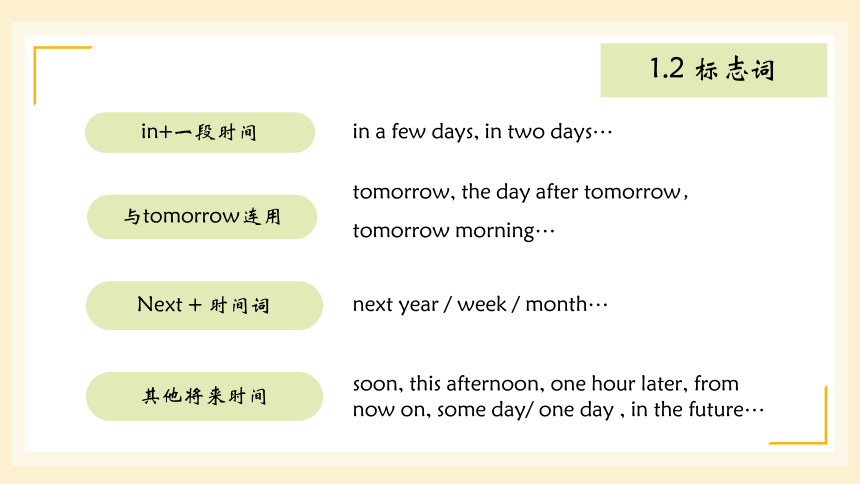 1.2 标志词

in+一段时间

in a few days, in two days…

与tomorrow连用

tomorrow, the day after tomorrow，

tomorrow morning…

Next + 时间词

next year / week / month…

其他将来时间

soon, this afternoon, one hour later, from now on, some day/ one day , in the future…